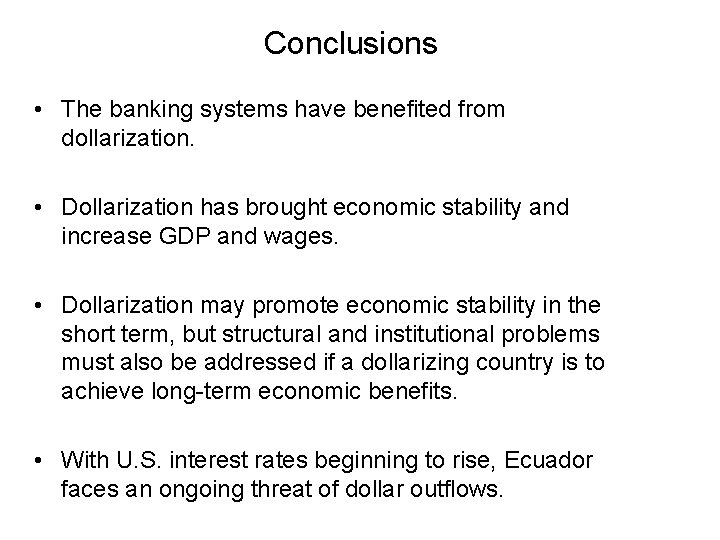 Conclusions

• The banking systems have benefited from dollarization.

• Dollarization has brought economic stability and increase GDP and wages.

• Dollarization may promote economic stability in the short term, but structural and institutional problems must also be addressed if a dollarizing country is to achieve long-term economic benefits.

• With U.S. interest rates beginning to rise, Ecuador faces an ongoing threat of dollar outflows.